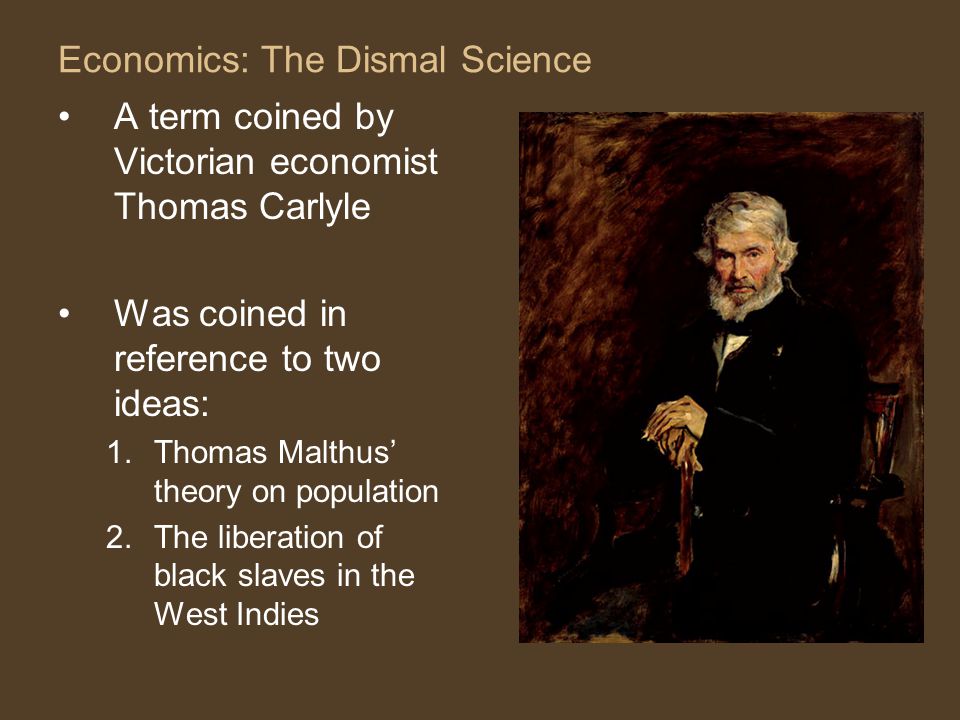 Economics: The Dismal Science

• A term coined by Victorian economist Thomas Carlyle

• Was coined in reference to two ideas:
1. Thomas Malthus' theory on population
2. The liberation of black slaves in the West Indies